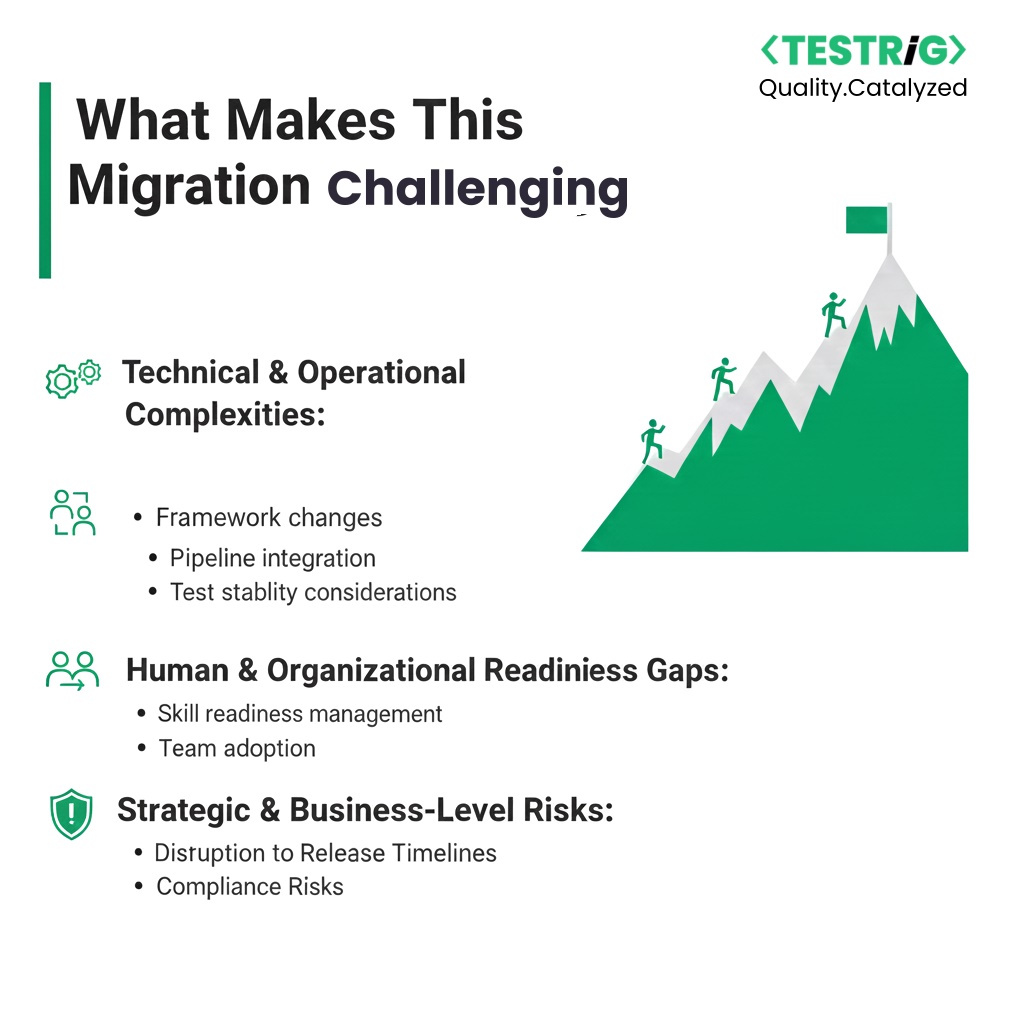 ⟨TESTRiG⟩
Quality.Catalyzed

What Makes This Migration Challenging

Technical & Operational Complexities:

• Framework changes
• Pipeline integration
• Test stablity considerations

Human & Organizational Readiniess Gaps:
• Skill readiness management
• Team adoption

Strategic & Business-Level Risks:
• Disruption to Release Timelines
• Compliance Risks